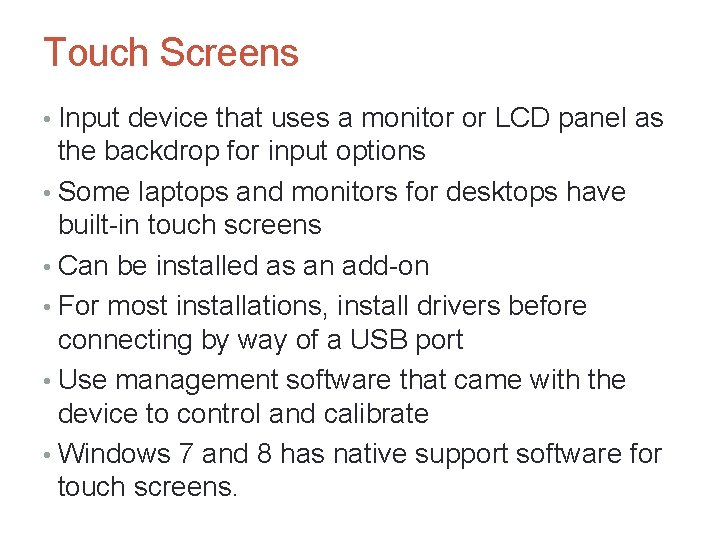 Touch Screens

• Input device that uses a monitor or LCD panel as the backdrop for input options
• Some laptops and monitors for desktops have built-in touch screens
• Can be installed as an add-on
• For most installations, install drivers before connecting by way of a USB port
• Use management software that came with the device to control and calibrate
• Windows 7 and 8 has native support software for touch screens.